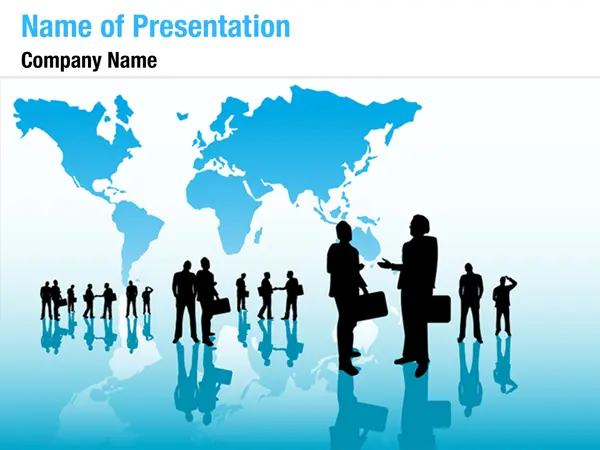 Name of Presentation

Company Name